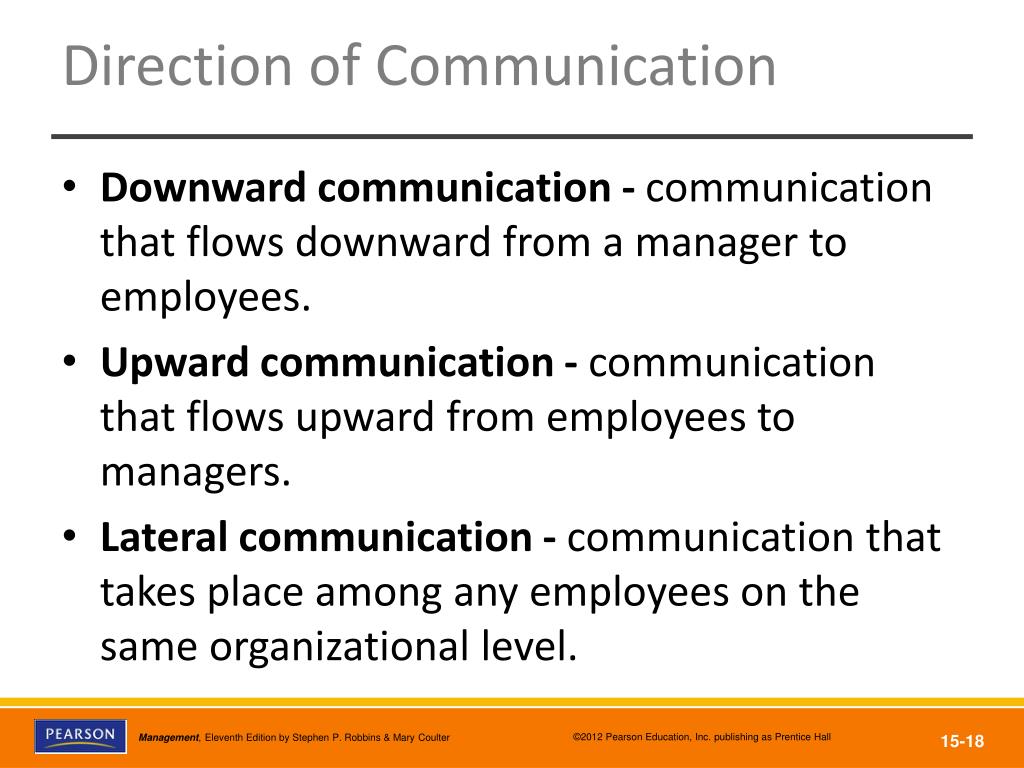 Direction of Communication

• Downward communication - communication that flows downward from a manager to employees.

• Upward communication - communication that flows upward from employees to managers.

• Lateral communication - communication that takes place among any employees on the same organizational level.

PEARSON

Management, Eleventh Edition by Stephen P. Robbins & Mary Coulter

©2012 Pearson Education, Inc. publishing as Prentice Hall

15-18